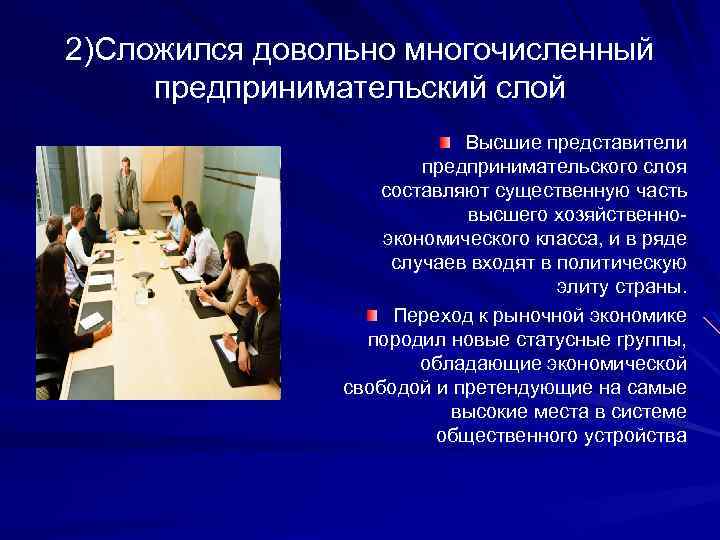 2)Сложился довольно многочисленный предпринимательский слой

Высшие представители предпринимательского слоя составляют существенную часть высшего хозяйственно-экономического класса, и в ряде случаев входят в политическую элиту страны.

Переход к рыночной экономике породил новые статусные группы, обладающие экономической свободой и претендующие на самые высокие места в системе общественного устройства